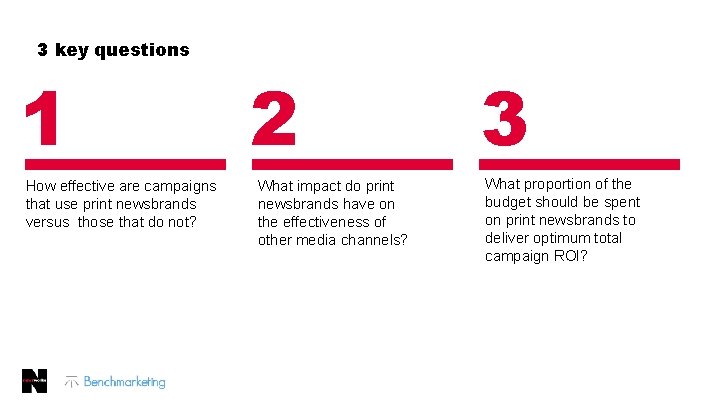 3 key questions

1

How effective are campaigns that use print newsbrands versus those that do not?

2

What impact do print newsbrands have on the effectiveness of other media channels?

3

What proportion of the budget should be spent on print newsbrands to deliver optimum total campaign ROI?

N

Benchmarketing